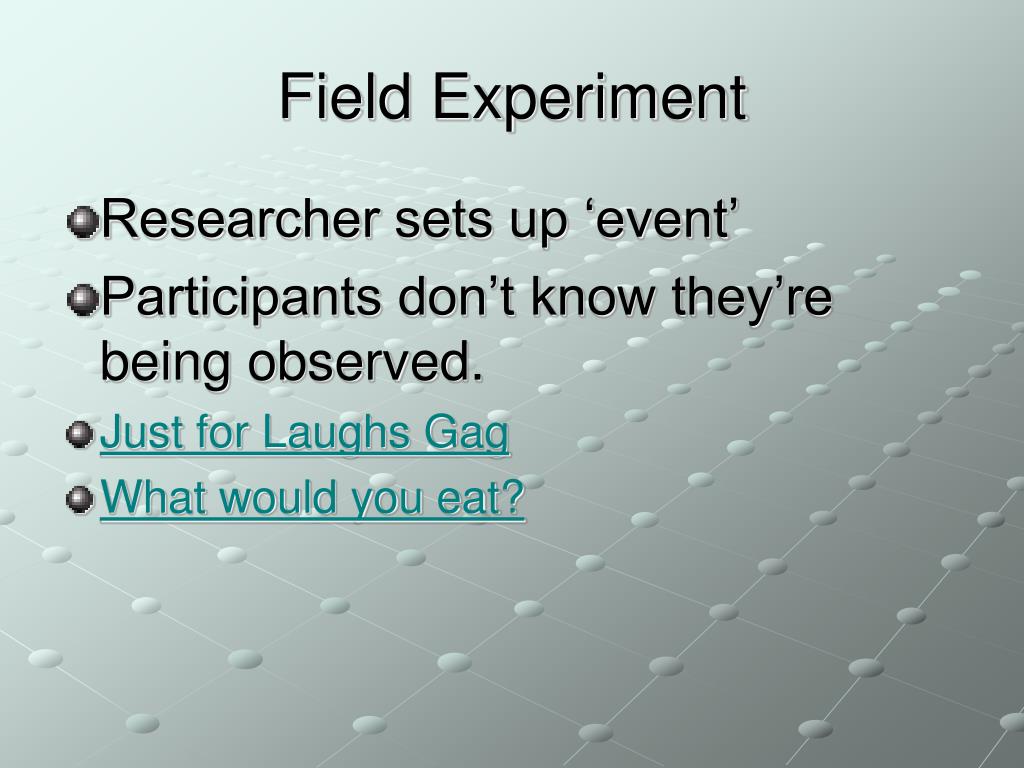 Field Experiment

Researcher sets up ‘event’

Participants don’t know they’re being observed.

Just for Laughs Gag

What would you eat?